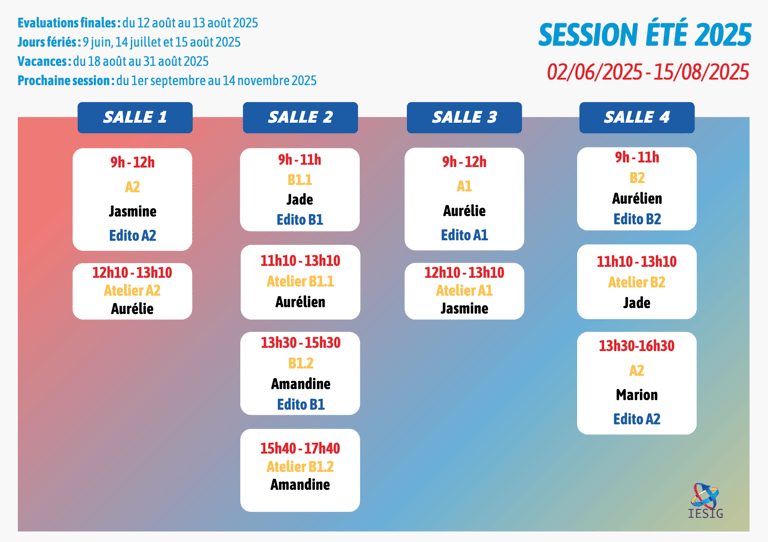 Evaluations finales : du 12 août au 13 août 2025
Jours fériés : 9 juin, 14 juillet et 15 août 2025
Vacances : du 18 août au 31 août 2025
Prochaine session : du 1er septembre au 14 novembre 2025

SESSION ÉTÉ 2025
02/06/2025 - 15/08/2025

SALLE 1

9h - 12h
A2
Jasmine
Edito A2

12h10 - 13h10
Atelier A2
Aurélie

SALLE 2

9h - 11h
B1.1
Jade
Edito B1

11h10 - 13h10
Atelier B1.1
Aurélien

13h30 - 15h30
B1.2
Amandine
Edito B1

15h40 - 17h40
Atelier B1.2
Amandine

SALLE 3

9h - 12h
A1
Aurélie
Edito A1

12h10 - 13h10
Atelier A1
Jasmine

SALLE 4

9h - 11h
B2
Aurélien
Edito B2

11h10 - 13h10
Atelier B2
Jade

13h30-16h30
A2
Marion
Edito A2

IESIG